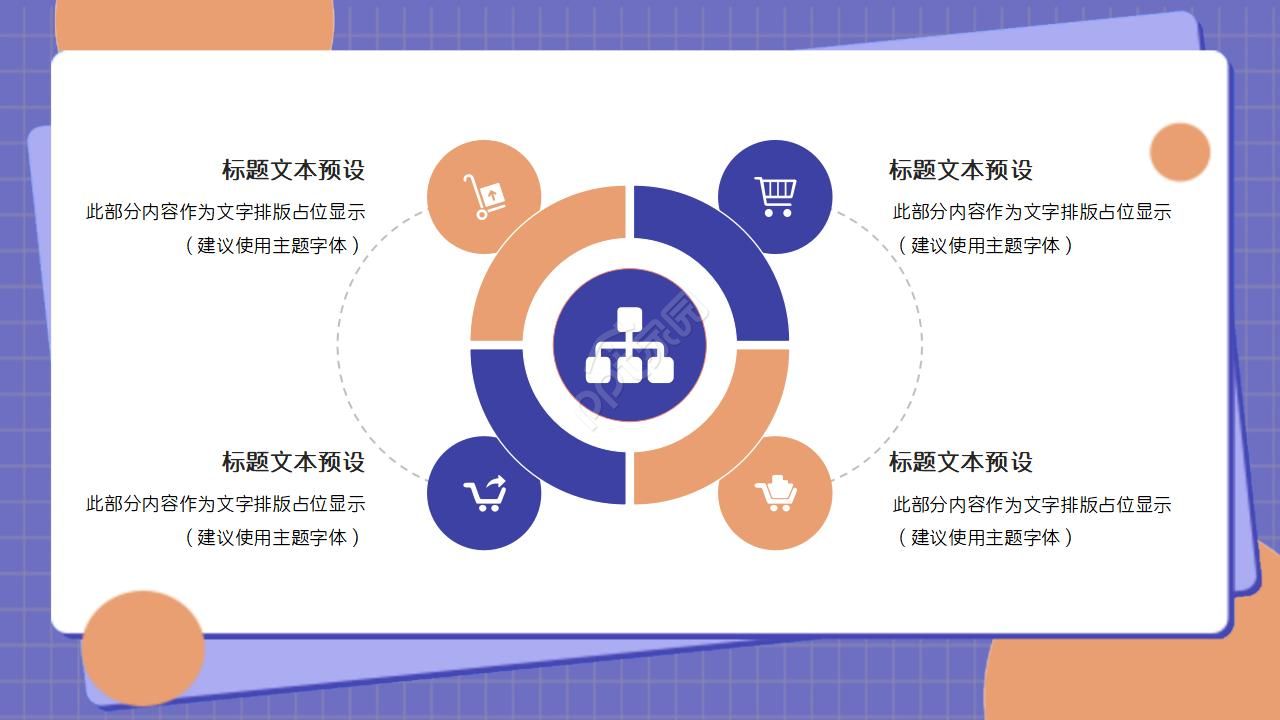 标题文本预设

此部分内容作为文字排版占位显示
（建议使用主题字体）

标题文本预设

此部分内容作为文字排版占位显示
（建议使用主题字体）

标题文本预设

此部分内容作为文字排版占位显示
（建议使用主题字体）

标题文本预设

此部分内容作为文字排版占位显示
（建议使用主题字体）